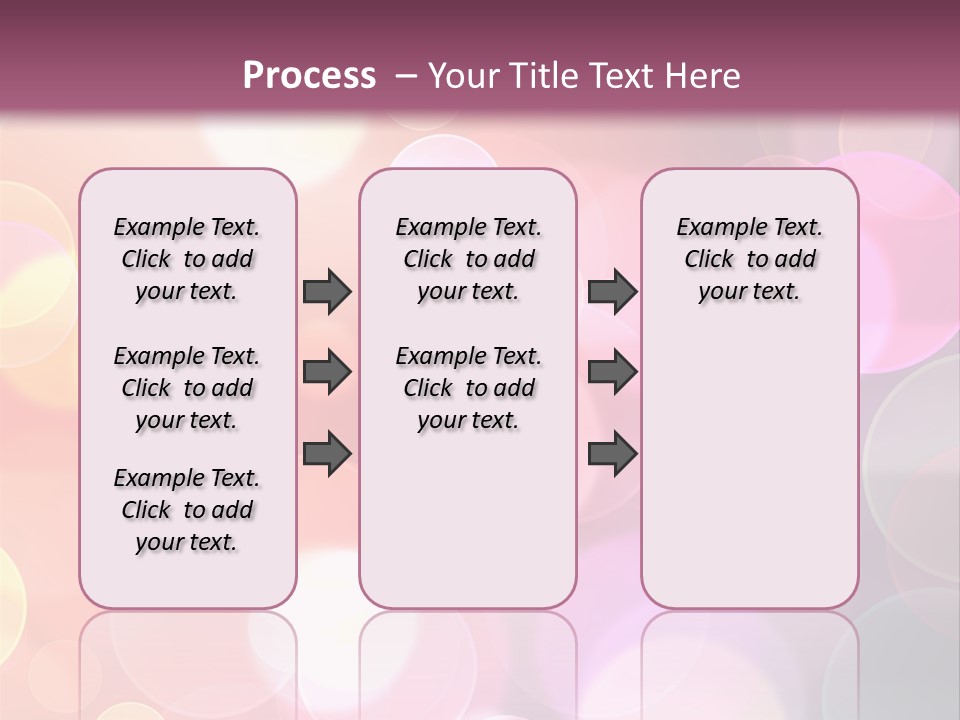 Process – Your Title Text Here

Example Text. Click to add your text.

Example Text. Click to add your text.

Example Text. Click to add your text.

Example Text. Click to add your text.

Example Text. Click to add your text.

Example Text. Click to add your text.